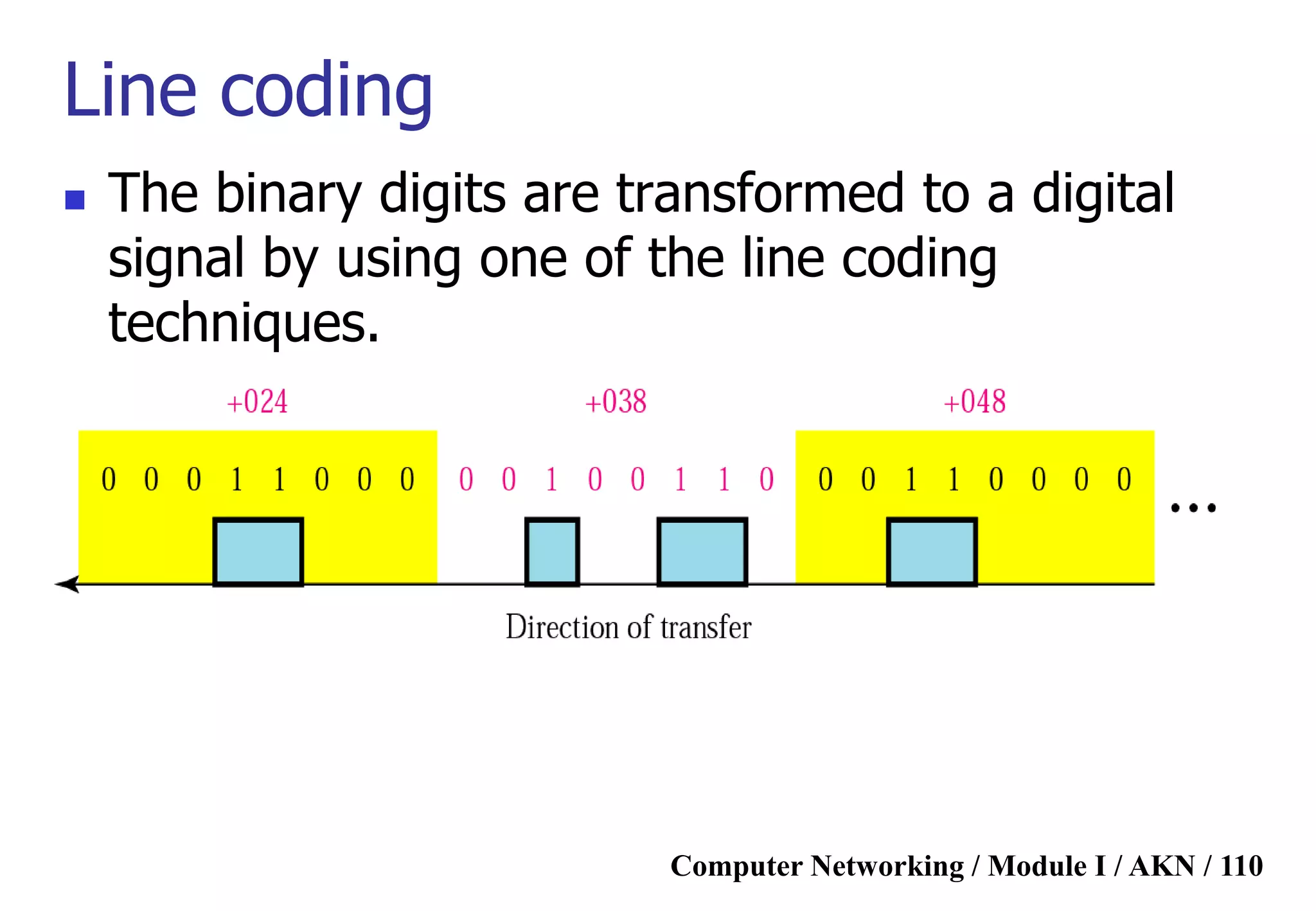 Line coding

The binary digits are transformed to a digital signal by using one of the line coding techniques.

+024 +038 +048

0 0 0 1 1 0 0 0 0 0 1 0 0 1 1 0 0 0 1 1 0 0 0 0 ...

Direction of transfer

Computer Networking / Module I / AKN / 110